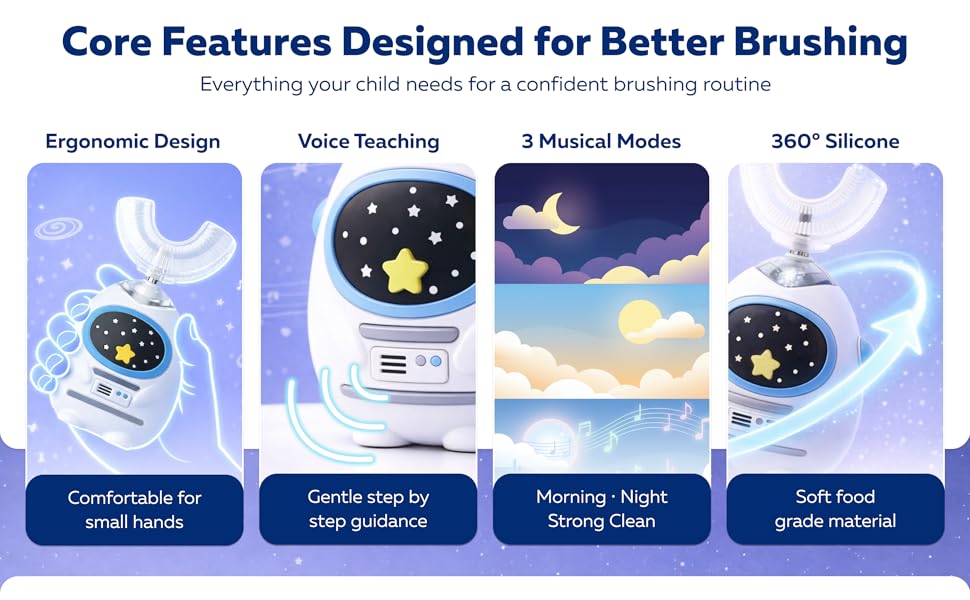 Core Features Designed for Better Brushing

Everything your child needs for a confident brushing routine

Ergonomic Design

Comfortable for small hands

Voice Teaching

Gentle step by step guidance

3 Musical Modes

Morning · Night Strong Clean

360° Silicone

Soft food grade material